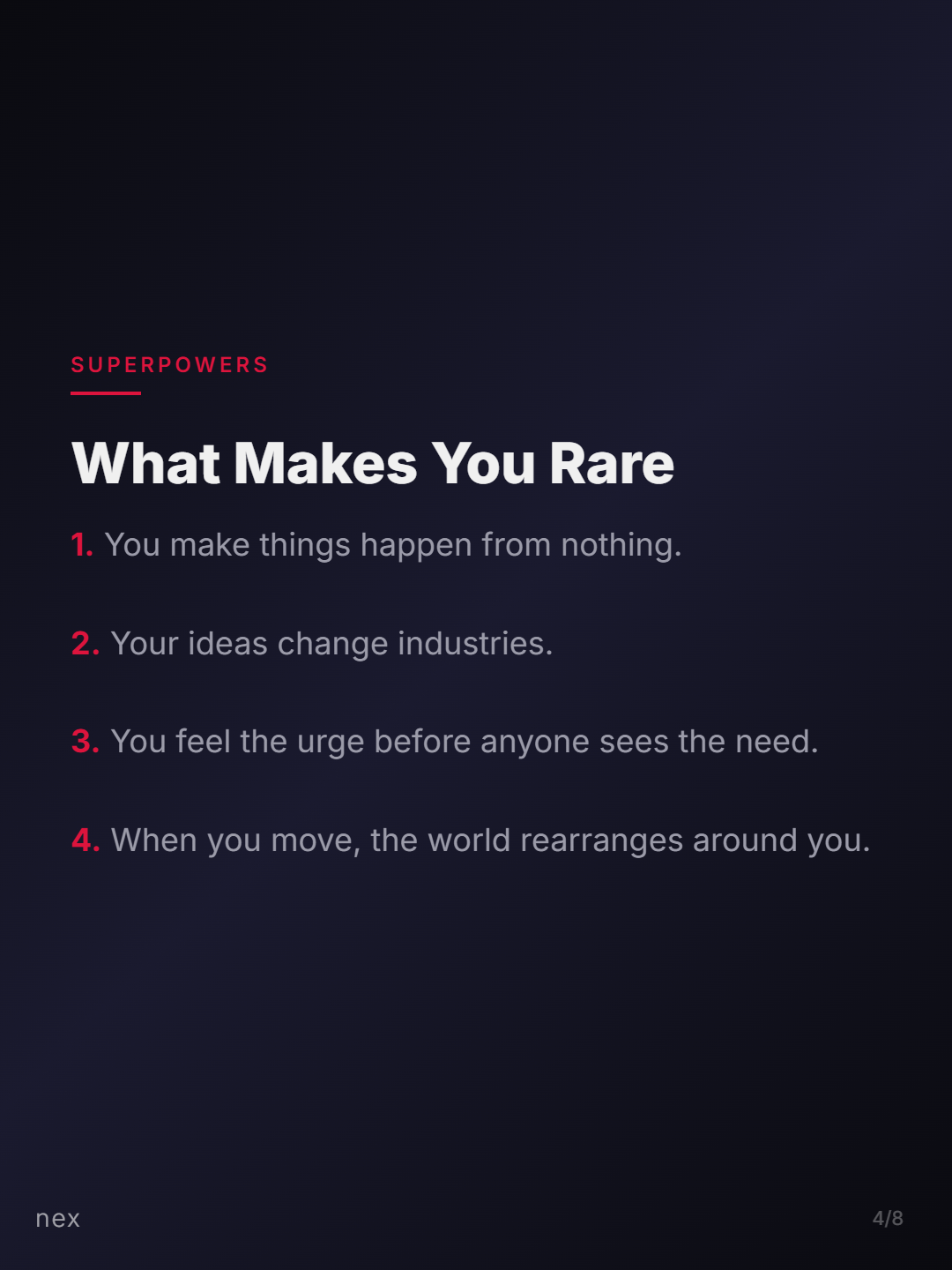 SUPERPOWERS

What Makes You Rare

1. You make things happen from nothing.

2. Your ideas change industries.

3. You feel the urge before anyone sees the need.

4. When you move, the world rearranges around you.

nex

4/8